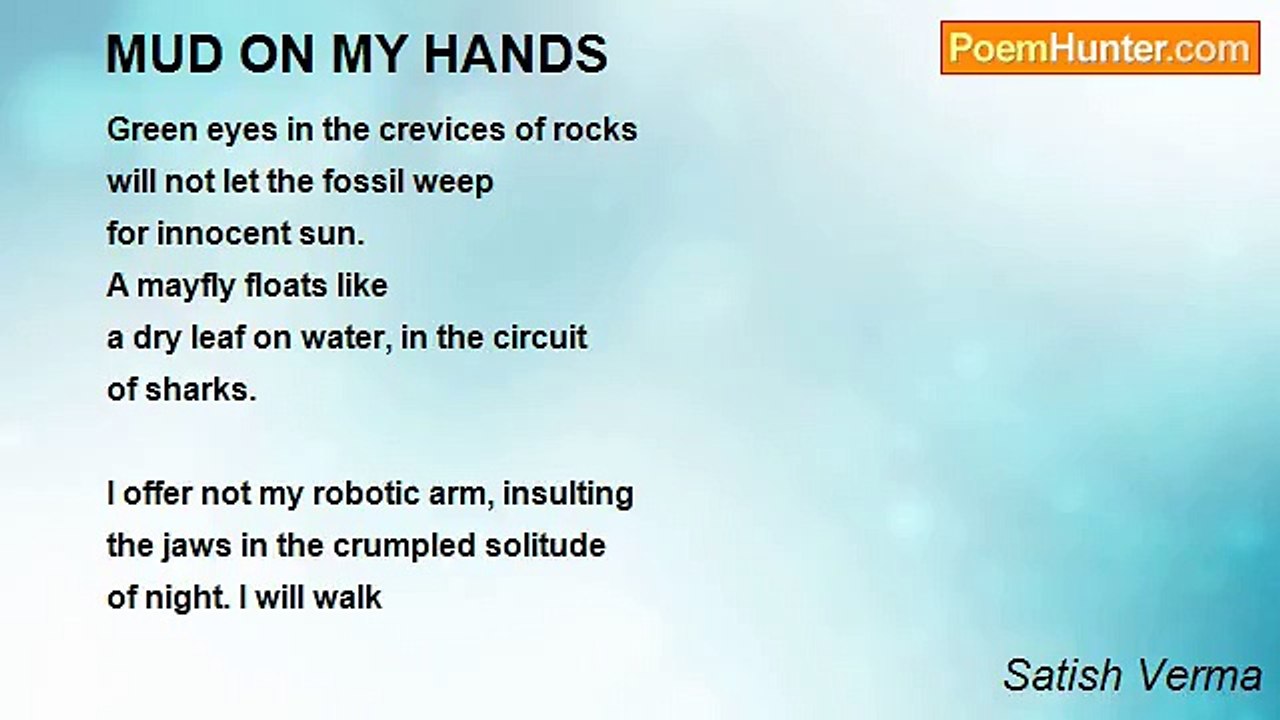 MUD ON MY HANDS

PoemHunter.com

Green eyes in the crevices of rocks
will not let the fossil weep
for innocent sun.
A mayfly floats like
a dry leaf on water, in the circuit
of sharks.

I offer not my robotic arm, insulting
the jaws in the crumpled solitude
of night. I will walk

Satish Verma